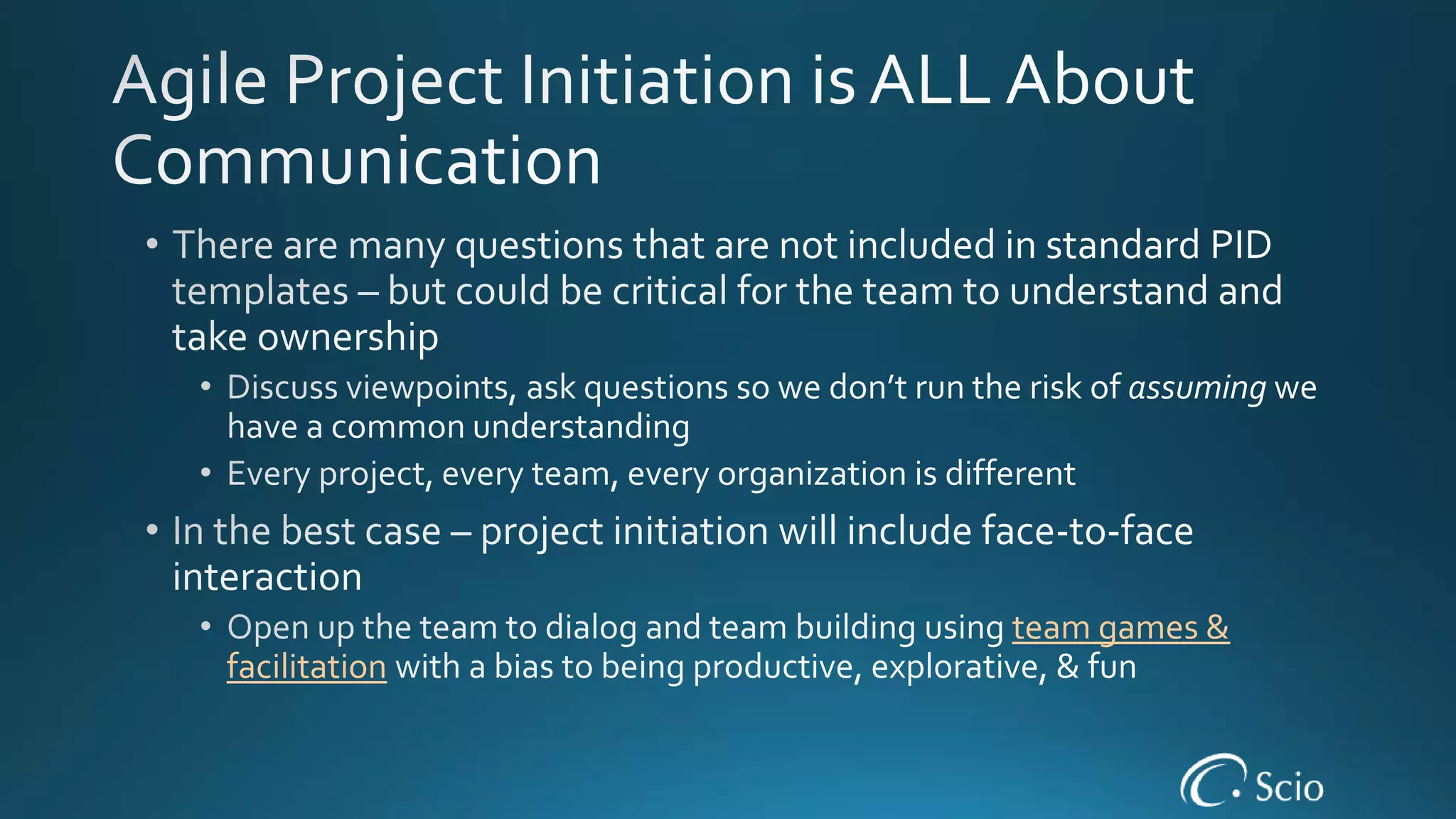 Agile Project Initiation is ALL About Communication

• There are many questions that are not included in standard PID templates – but could be critical for the team to understand and take ownership

• Discuss viewpoints, ask questions so we don't run the risk of assuming we have a common understanding

• Every project, every team, every organization is different

• In the best case – project initiation will include face-to-face interaction

• Open up the team to dialog and team building using team games & facilitation with a bias to being productive, explorative, & fun

Scio